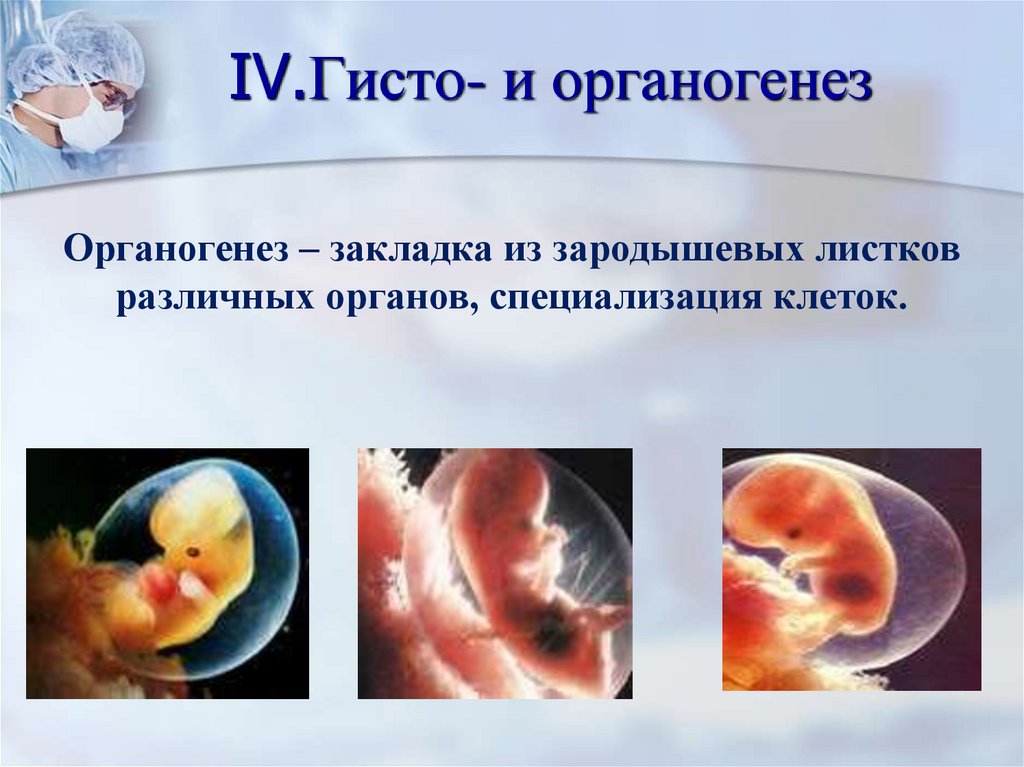 IV.Гисто- и органогенез

Органогенез – закладка из зародышевых листков различных органов, специализация клеток.